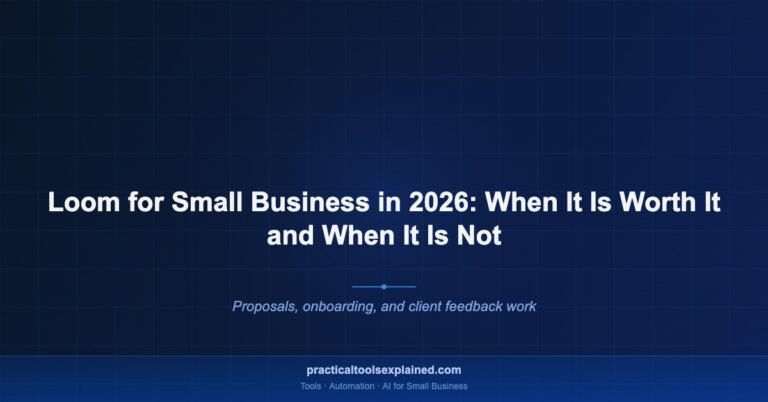 Loom for Small Business in 2026: When It Is Worth It and When It Is Not

Proposals, onboarding, and client feedback work

practicaltoolsexplained.com
Tools · Automation · AI for Small Business